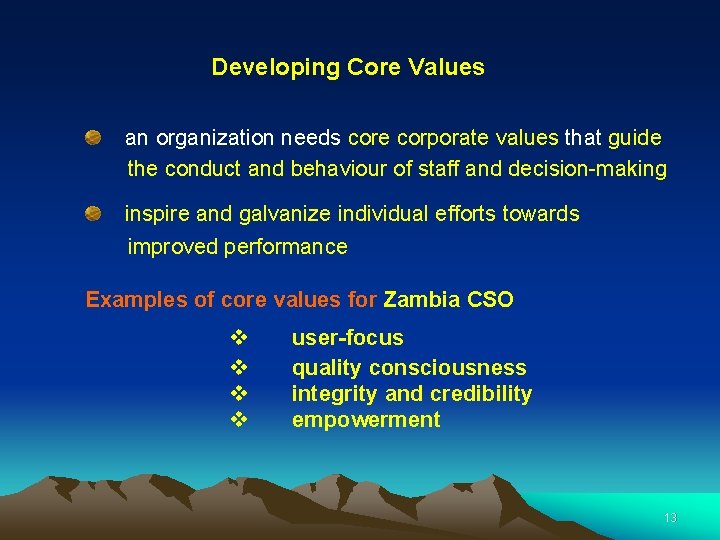 Developing Core Values

an organization needs core corporate values that guide the conduct and behaviour of staff and decision-making

inspire and galvanize individual efforts towards improved performance

Examples of core values for Zambia CSO

❖ user-focus
❖ quality consciousness
❖ integrity and credibility
❖ empowerment

13